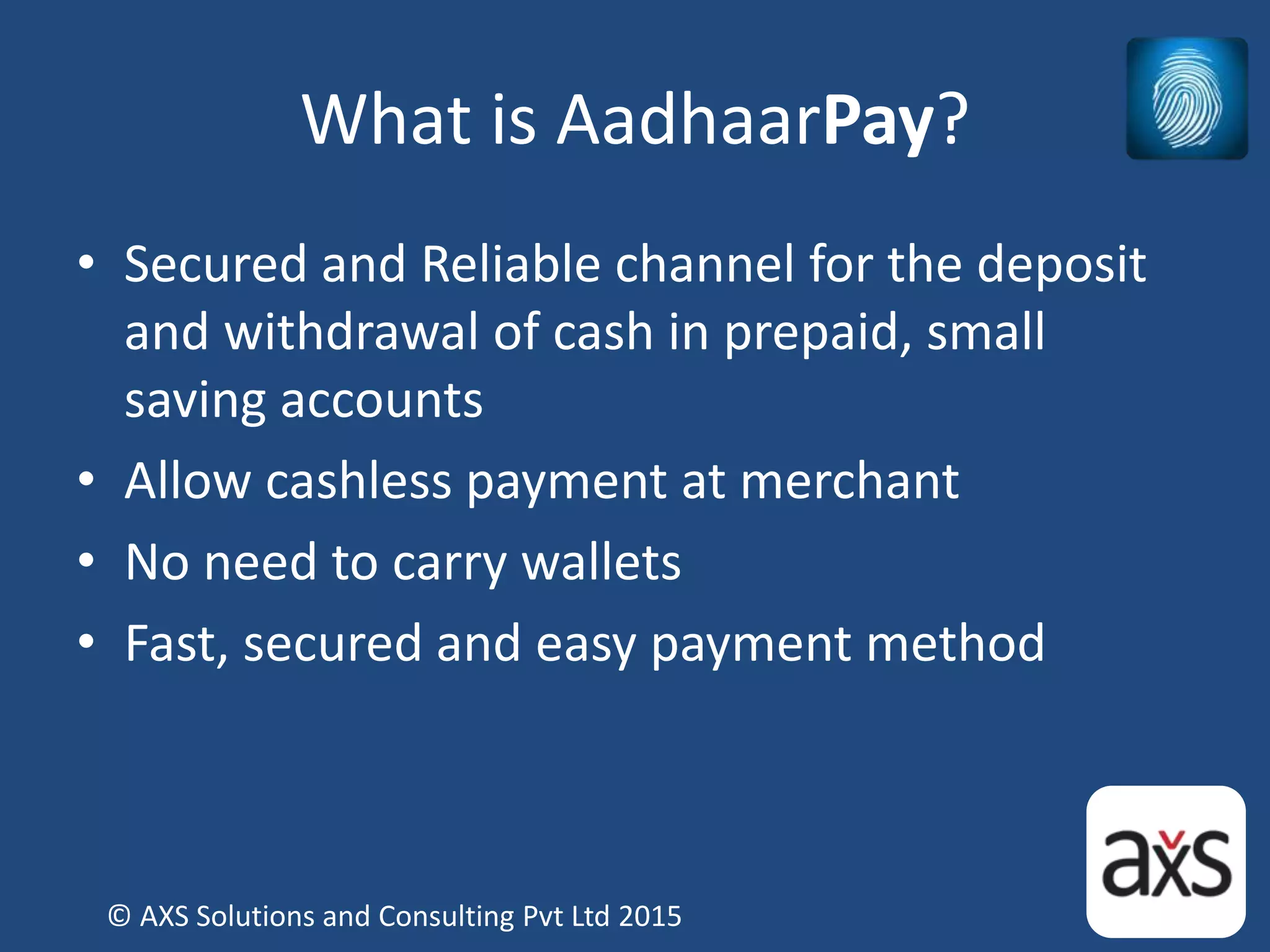 What is AadhaarPay?

• Secured and Reliable channel for the deposit and withdrawal of cash in prepaid, small saving accounts
• Allow cashless payment at merchant
• No need to carry wallets
• Fast, secured and easy payment method

© AXS Solutions and Consulting Pvt Ltd 2015

axs